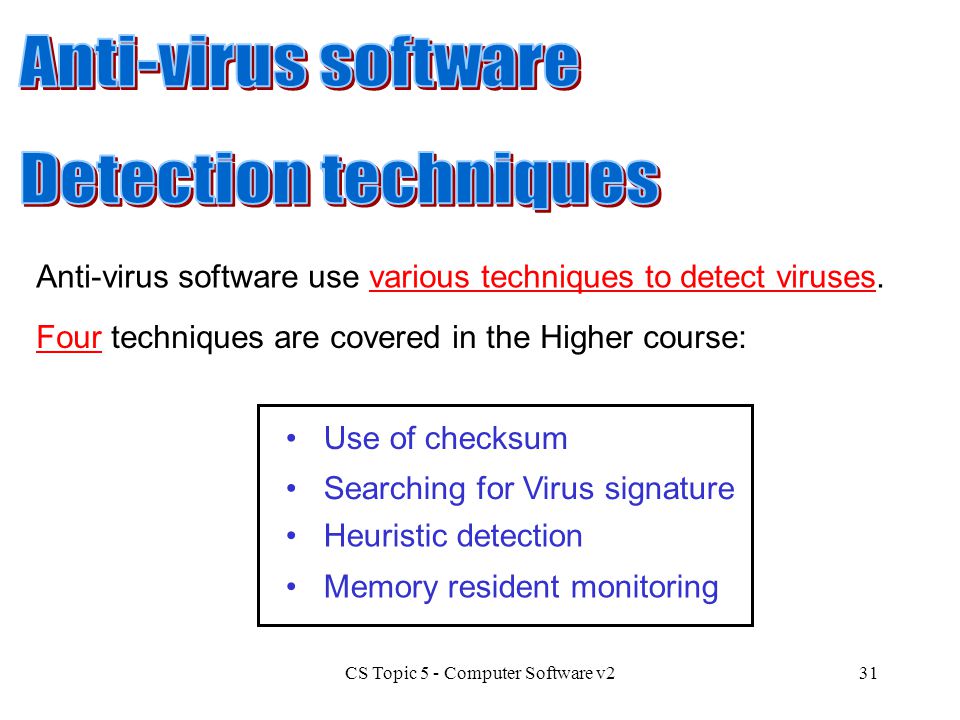 Anti-virus software

Detection techniques

Anti-virus software use various techniques to detect viruses.

Four techniques are covered in the Higher course:

• Use of checksum
• Searching for Virus signature
• Heuristic detection
• Memory resident monitoring

CS Topic 5 - Computer Software v2

31